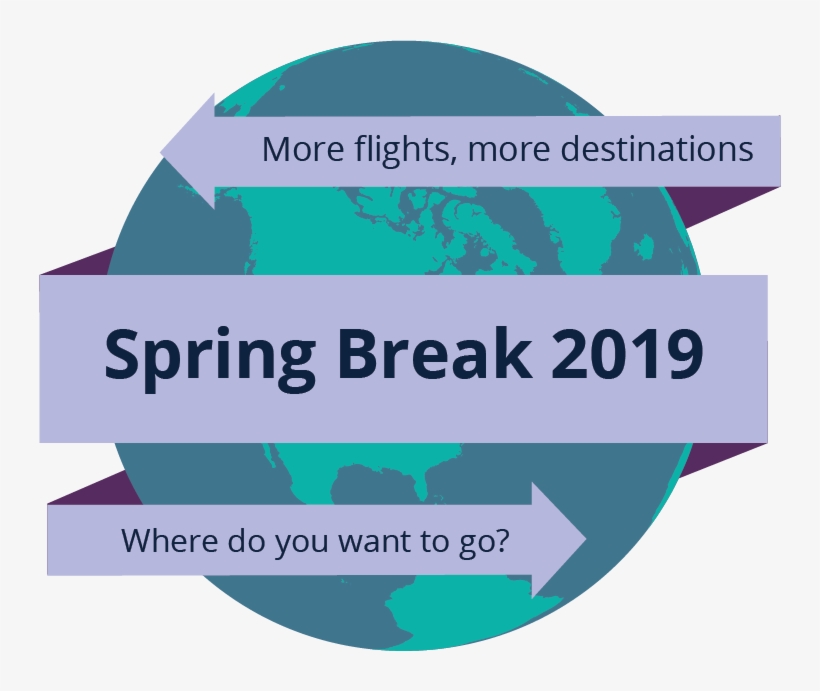 More flights, more destinations

Spring Break 2019

Where do you want to go?